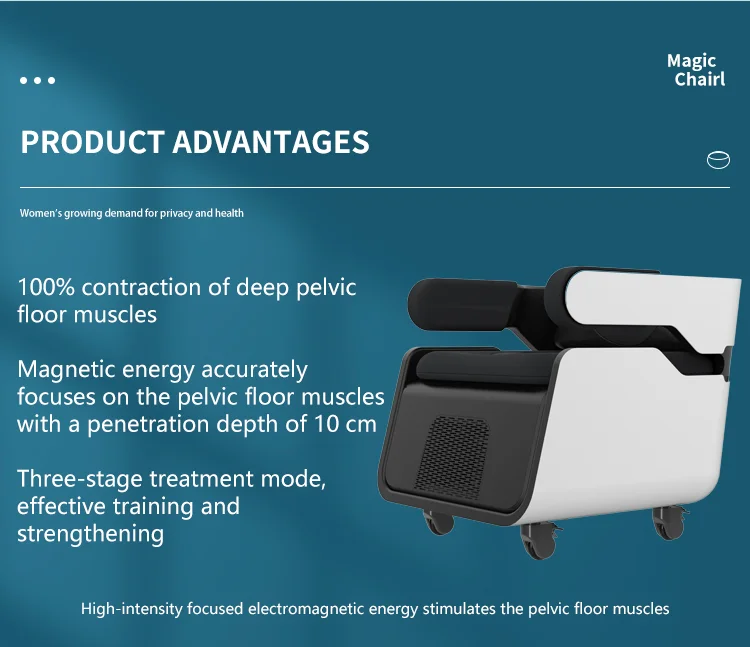 Magic Chairl

PRODUCT ADVANTAGES

Women's growing demand for privacy and health

100% contraction of deep pelvic floor muscles

Magnetic energy accurately focuses on the pelvic floor muscles with a penetration depth of 10 cm

Three-stage treatment mode, effective training and strengthening

High-intensity focused electromagnetic energy stimulates the pelvic floor muscles